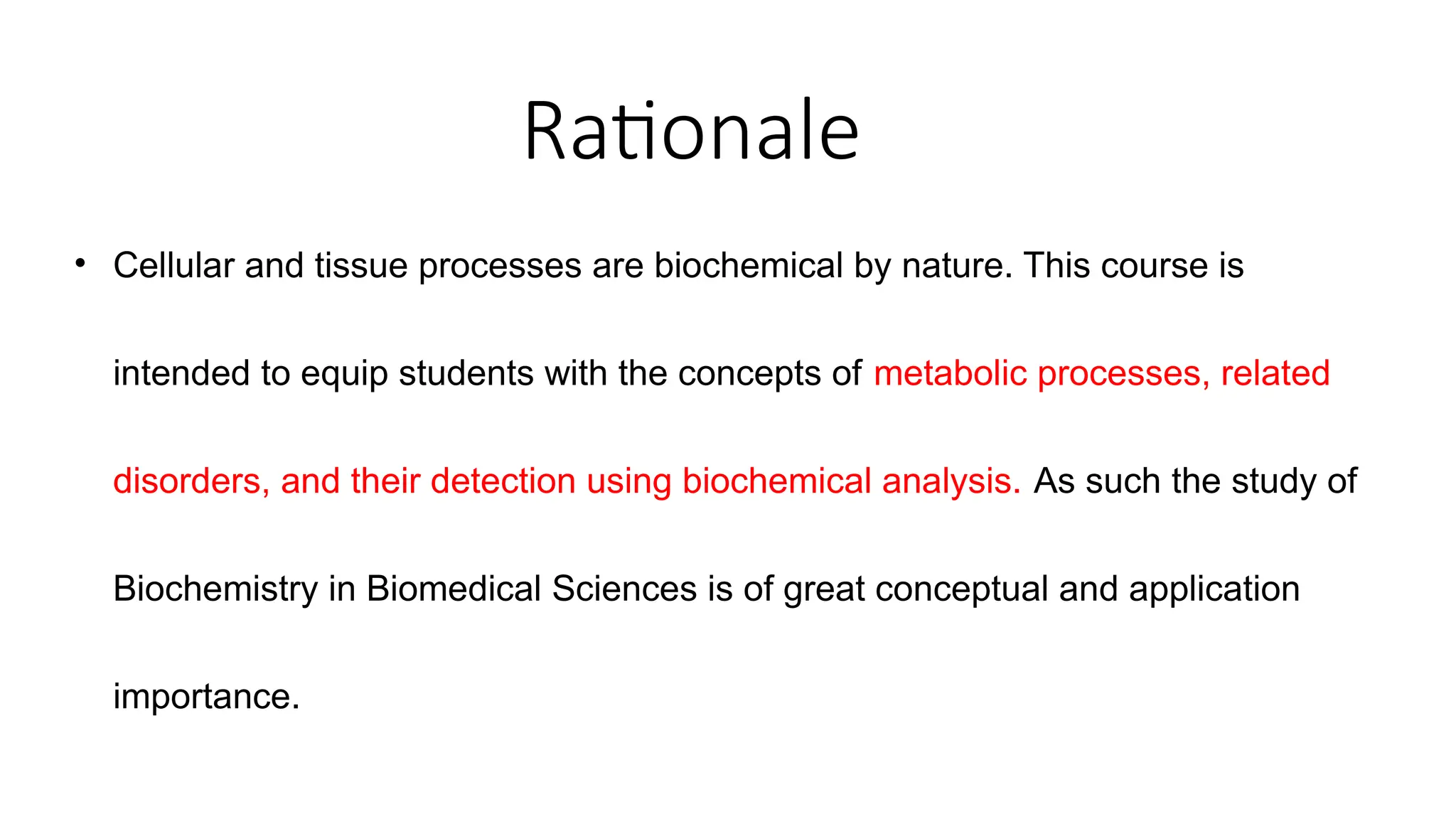 Rationale

• Cellular and tissue processes are biochemical by nature. This course is intended to equip students with the concepts of metabolic processes, related disorders, and their detection using biochemical analysis. As such the study of Biochemistry in Biomedical Sciences is of great conceptual and application importance.